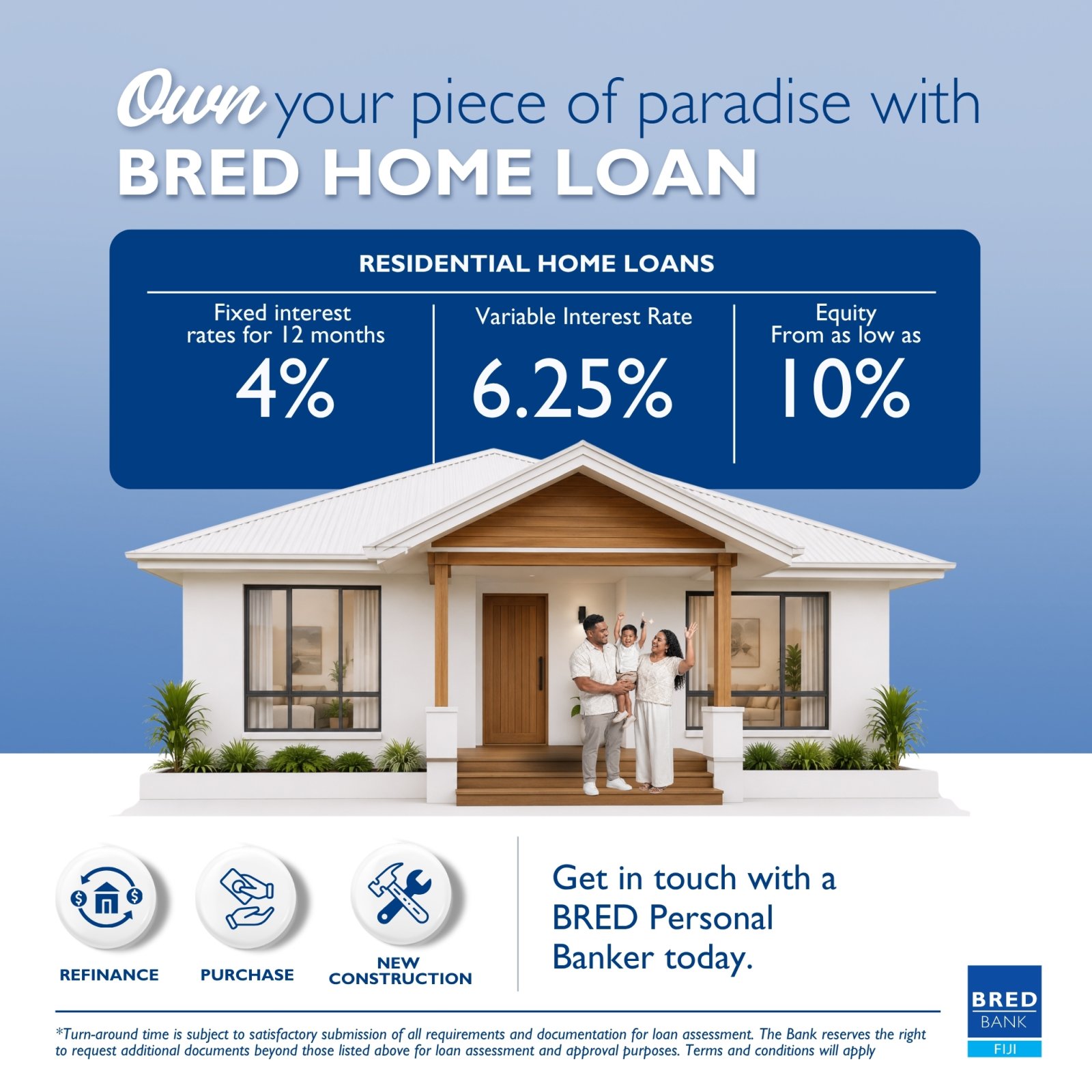 Own your piece of paradise with BRED HOME LOAN

RESIDENTIAL HOME LOANS

Fixed interest rates for 12 months
4%

Variable Interest Rate
6.25%

Equity From as low as
10%

REFINANCE

PURCHASE

NEW CONSTRUCTION

Get in touch with a BRED Personal Banker today.

*Turn-around time is subject to satisfactory submission of all requirements and documentation for loan assessment. The Bank reserves the right to request additional documents beyond those listed above for loan assessment and approval purposes. Terms and conditions will apply

BRED BANK FIJI